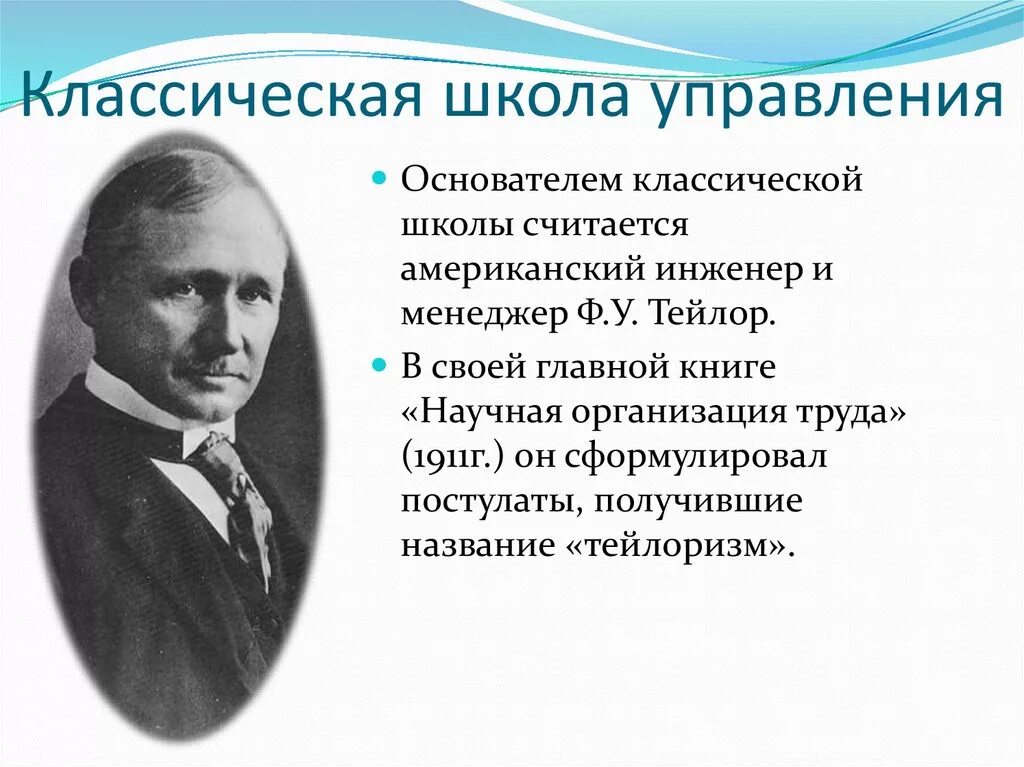 Классическая школа управления

Основателем классической школы считается американский инженер и менеджер Ф.У. Тейлор.

В своей главной книге «Научная организация труда» (1911г.) он сформулировал постулаты, получившие название «тейлоризм».